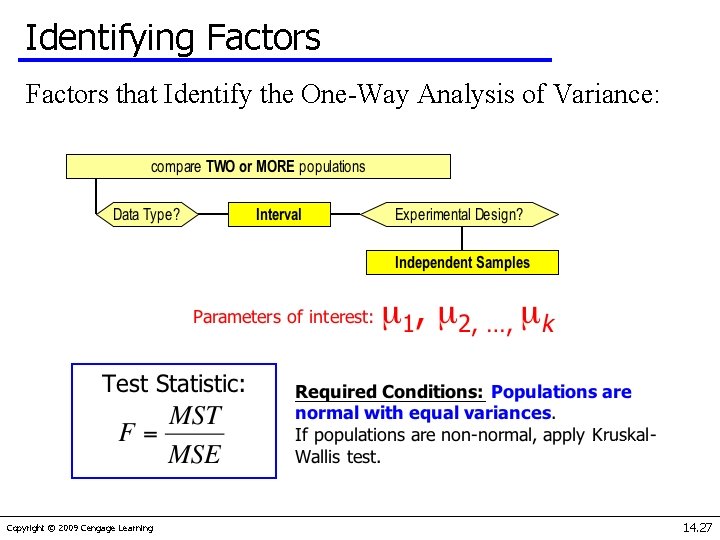 Identifying Factors

Factors that Identify the One-Way Analysis of Variance:

compare TWO or MORE populations

Data Type?

Interval

Experimental Design?

Independent Samples

Parameters of interest: $\mu_1, \mu_2, \ldots, \mu_k$

Test Statistic:

$F = \frac{MST}{MSE}$

Required Conditions: Populations are normal with equal variances.
If populations are non-normal, apply Kruskal-Wallis test.

Copyright © 2009 Cengage Learning

14.27